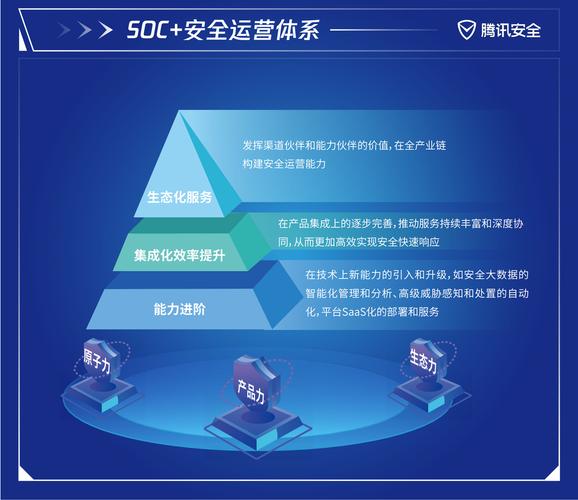 SOC+安全运营体系

腾讯安全

生态化服务

发挥渠道伙伴和能力伙伴的价值，在全产业链构建安全运营能力

集成化效率提升

在产品集成上的逐步完善，推动服务持续丰富和深度协同，从而更加高效实现安全快速响应

能力进阶

在技术上新能力的引入和升级，如安全大数据的智能化管理和分析、高级威胁感知和处置的自动化，平台SaaS化的部署和服务

原子力

产品力

生态力